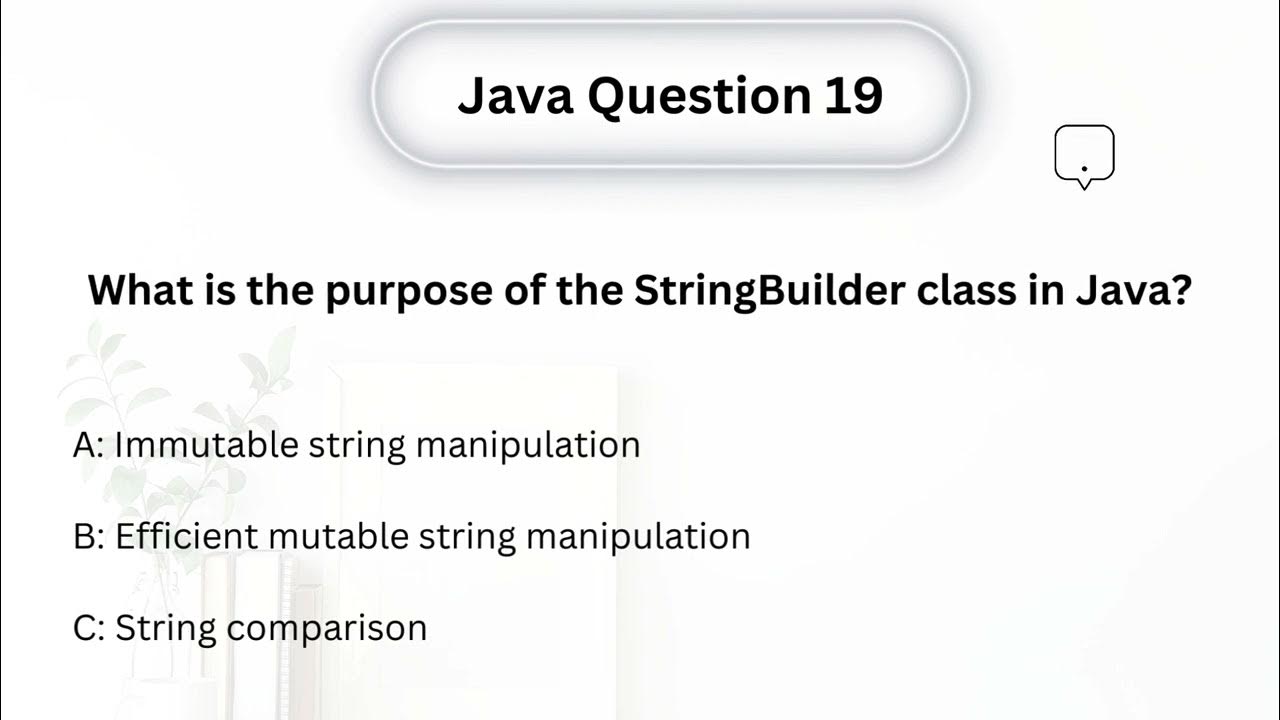 Java Question 19

What is the purpose of the StringBuilder class in Java?

A: Immutable string manipulation

B: Efficient mutable string manipulation

C: String comparison